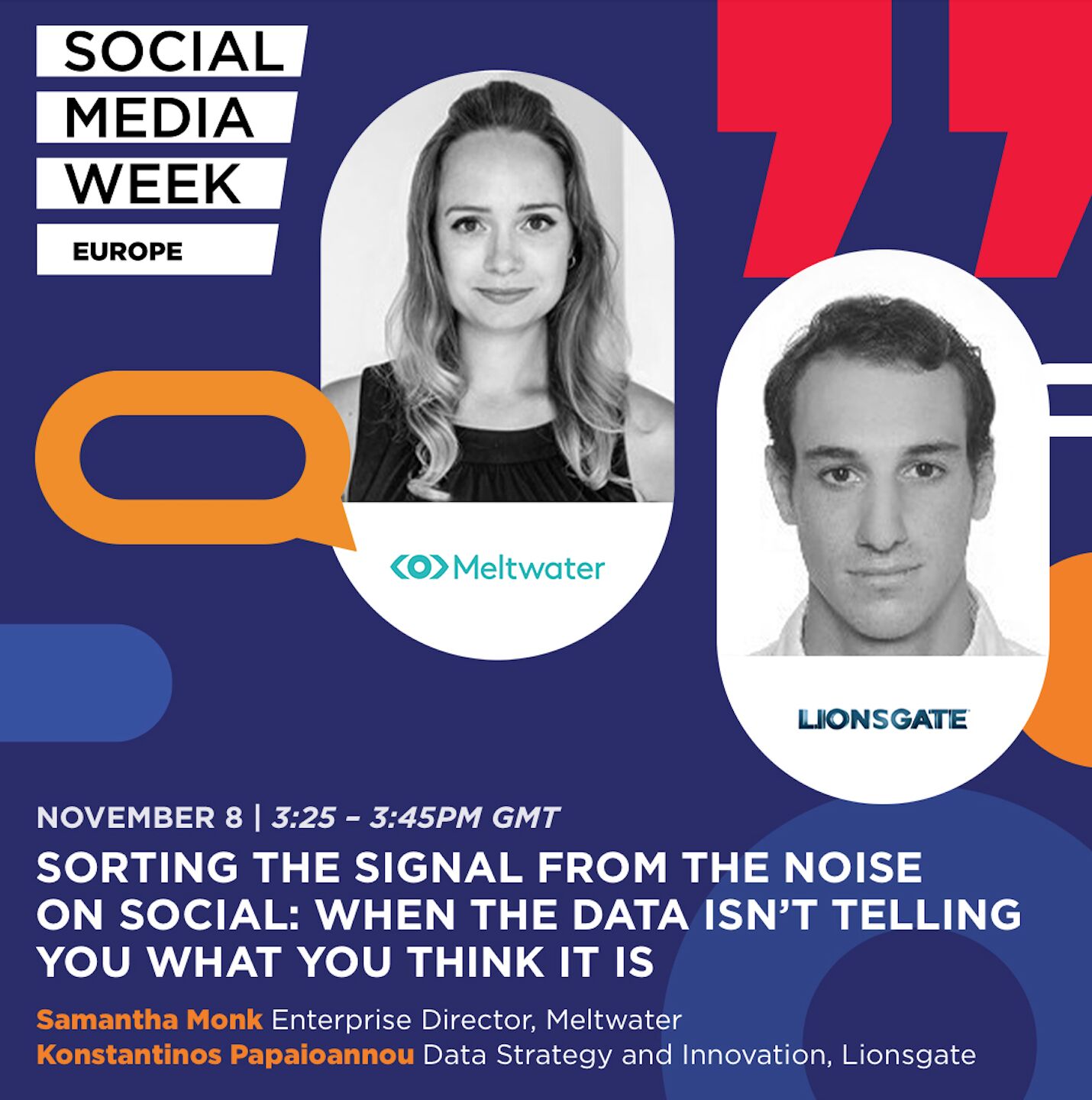 SOCIAL MEDIA WEEK
EUROPE

Meltwater

LIONSGATE

NOVEMBER 8 | 3:25 – 3:45PM GMT

SORTING THE SIGNAL FROM THE NOISE ON SOCIAL: WHEN THE DATA ISN'T TELLING YOU WHAT YOU THINK IT IS

Samantha Monk Enterprise Director, Meltwater
Konstantinos Papaioannou Data Strategy and Innovation, Lionsgate